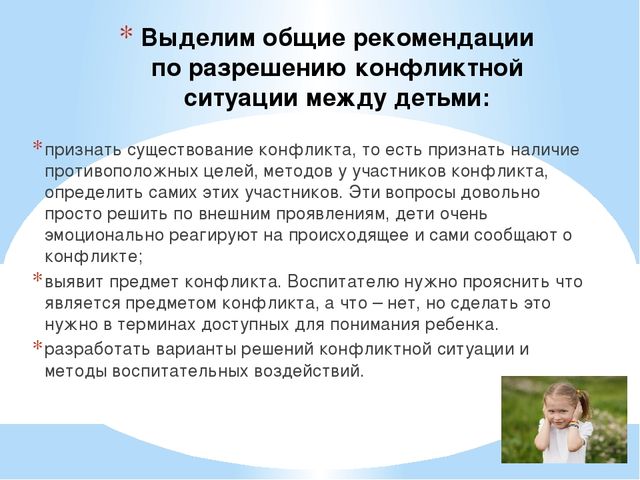 * Выделим общие рекомендации по разрешению конфликтной ситуации между детьми:

* признать существование конфликта, то есть признать наличие противоположных целей, методов у участников конфликта, определить самих этих участников. Эти вопросы довольно просто решить по внешним проявлениям, дети очень эмоционально реагируют на происходящее и сами сообщают о конфликте;

* выявит предмет конфликта. Воспитателю нужно прояснить что является предметом конфликта, а что – нет, но сделать это нужно в терминах доступных для понимания ребенка.

* разработать варианты решений конфликтной ситуации и методы воспитательных воздействий.